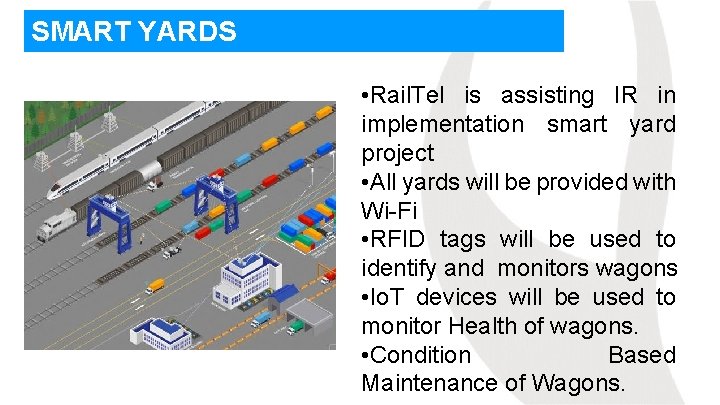 SMART YARDS

•RailTel is assisting IR in implementation smart yard project
•All yards will be provided with Wi-Fi
•RFID tags will be used to identify and monitors wagons
•IoT devices will be used to monitor Health of wagons.
•Condition Based Maintenance of Wagons.